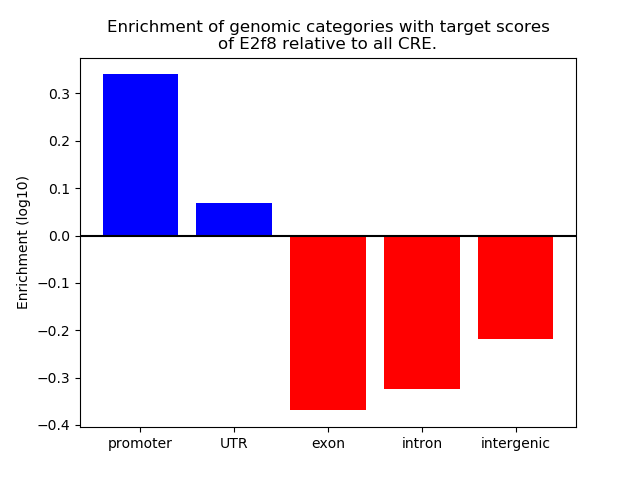 Enrichment of genomic categories with target scores of E2f8 relative to all CRE.

Enrichment (log10)

0.3
0.2
0.1
0.0
−0.1
−0.2
−0.3
−0.4

promoter
UTR
exon
intron
intergenic